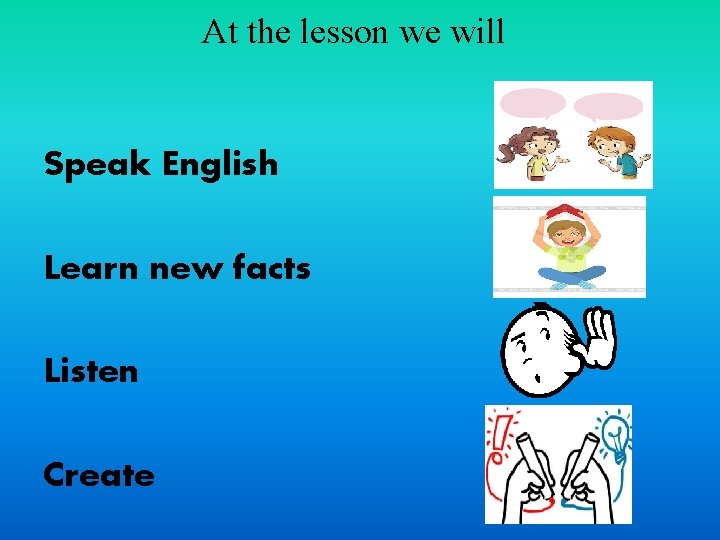 At the lesson we will

Speak English

Learn new facts

Listen

Create